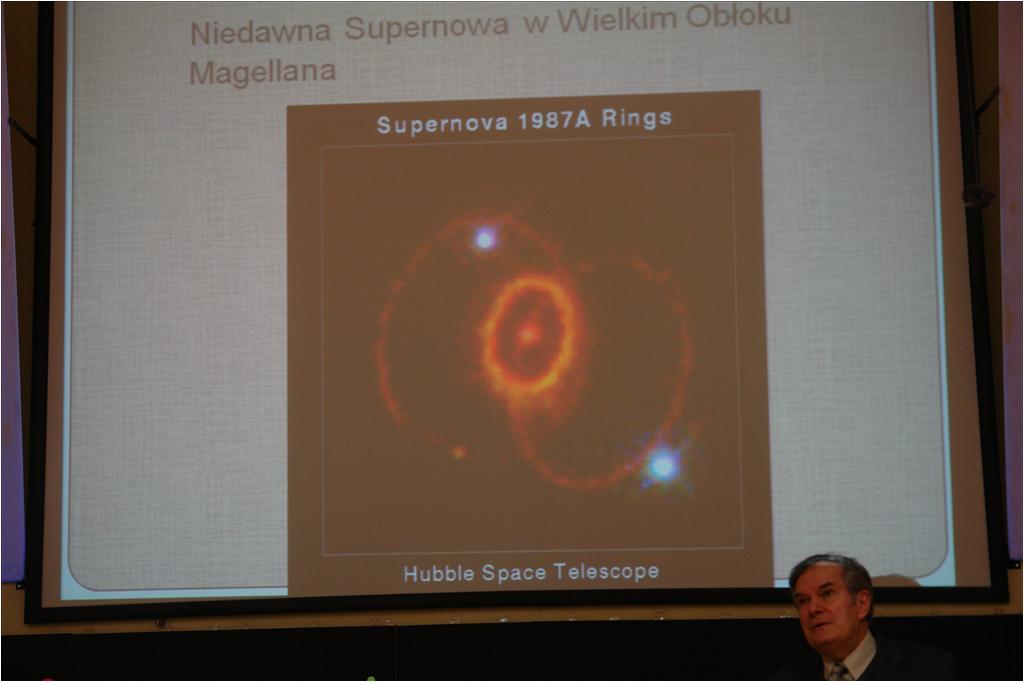 Niedawna Supernowa w Wielkim Obłoku Magellana

Supernova 1987A Rings

Hubble Space Telescope